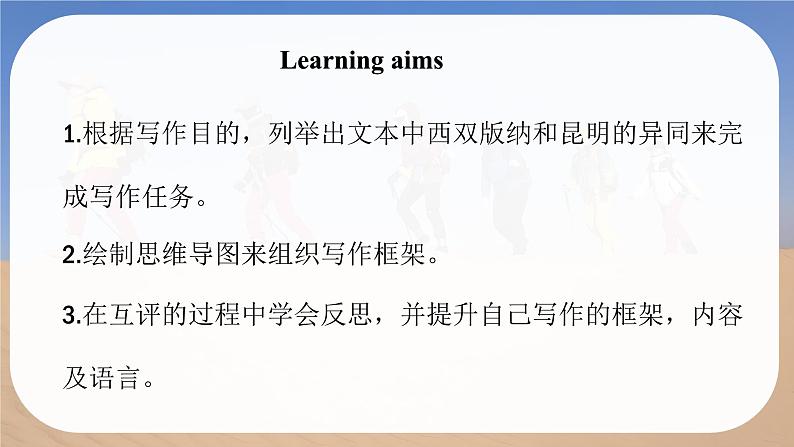 Learning aims

1.根据写作目的，列举出文本中西双版纳和昆明的异同来完成写作任务。

2.绘制思维导图来组织写作框架。

3.在互评的过程中学会反思，并提升自己写作的框架，内容及语言。